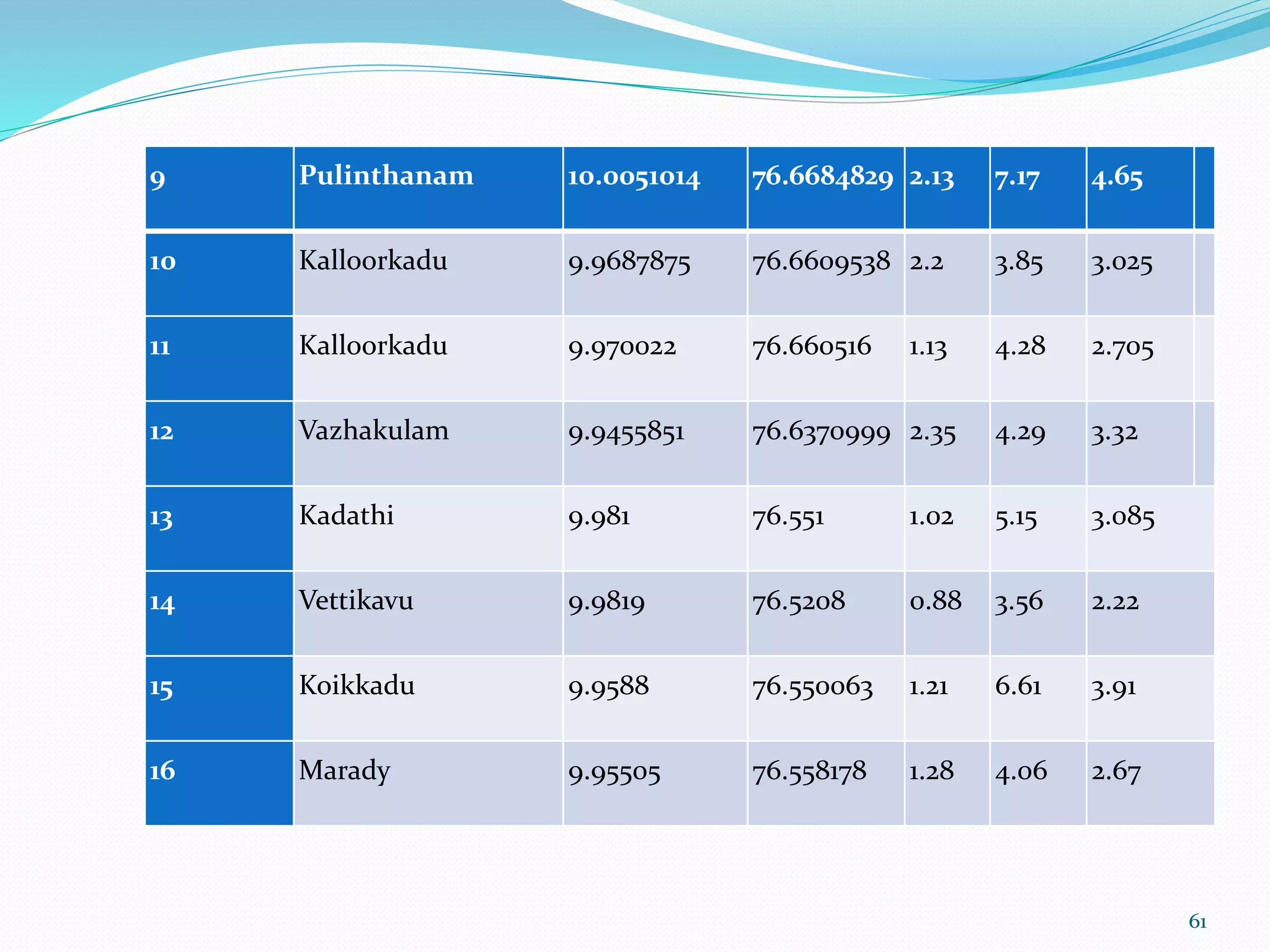 | 9 | Pulinthanam | 10.0051014 | 76.6684829 | 2.13 | 7.17 | 4.65 |
|---|---|---|---|---|---|---|
| 10 | Kalloorkadu | 9.9687875 | 76.6609538 | 2.2 | 3.85 | 3.025 |
| 11 | Kalloorkadu | 9.970022 | 76.660516 | 1.13 | 4.28 | 2.705 |
| 12 | Vazhakulam | 9.9455851 | 76.6370999 | 2.35 | 4.29 | 3.32 |
| 13 | Kadathi | 9.981 | 76.551 | 1.02 | 5.15 | 3.085 |
| 14 | Vettikavu | 9.9819 | 76.5208 | 0.88 | 3.56 | 2.22 |
| 15 | Koikkadu | 9.9588 | 76.550063 | 1.21 | 6.61 | 3.91 |
| 16 | Marady | 9.95505 | 76.558178 | 1.28 | 4.06 | 2.67 |

61